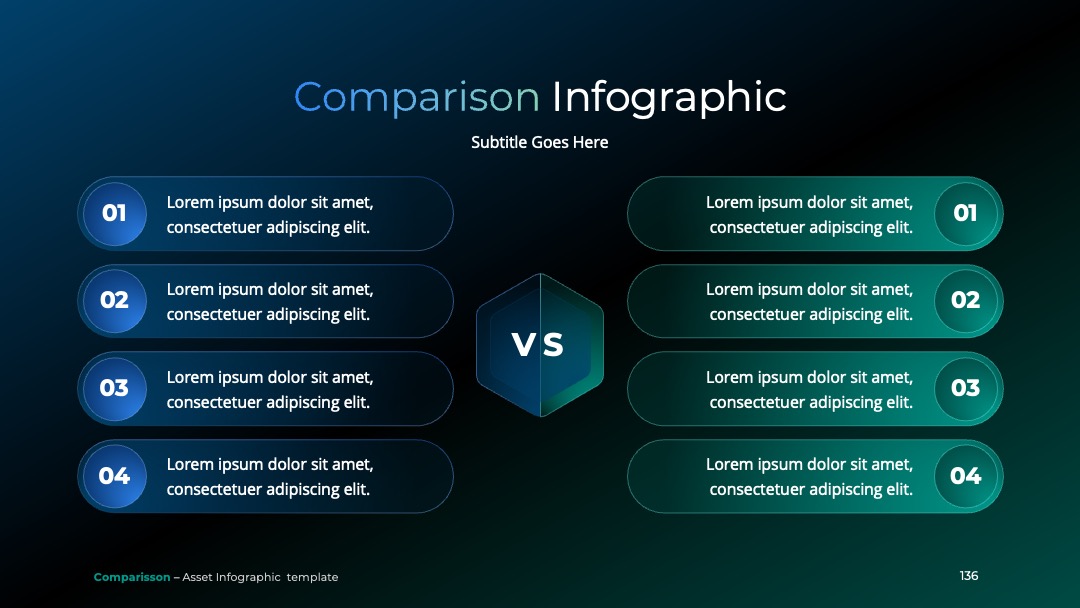 Comparison Infographic

Subtitle Goes Here

01 Lorem ipsum dolor sit amet, consectetuer adipiscing elit.

02 Lorem ipsum dolor sit amet, consectetuer adipiscing elit.

03 Lorem ipsum dolor sit amet, consectetuer adipiscing elit.

04 Lorem ipsum dolor sit amet, consectetuer adipiscing elit.

VS

Lorem ipsum dolor sit amet, consectetuer adipiscing elit. 01

Lorem ipsum dolor sit amet, consectetuer adipiscing elit. 02

Lorem ipsum dolor sit amet, consectetuer adipiscing elit. 03

Lorem ipsum dolor sit amet, consectetuer adipiscing elit. 04

Comparisson – Asset Infographic template

136